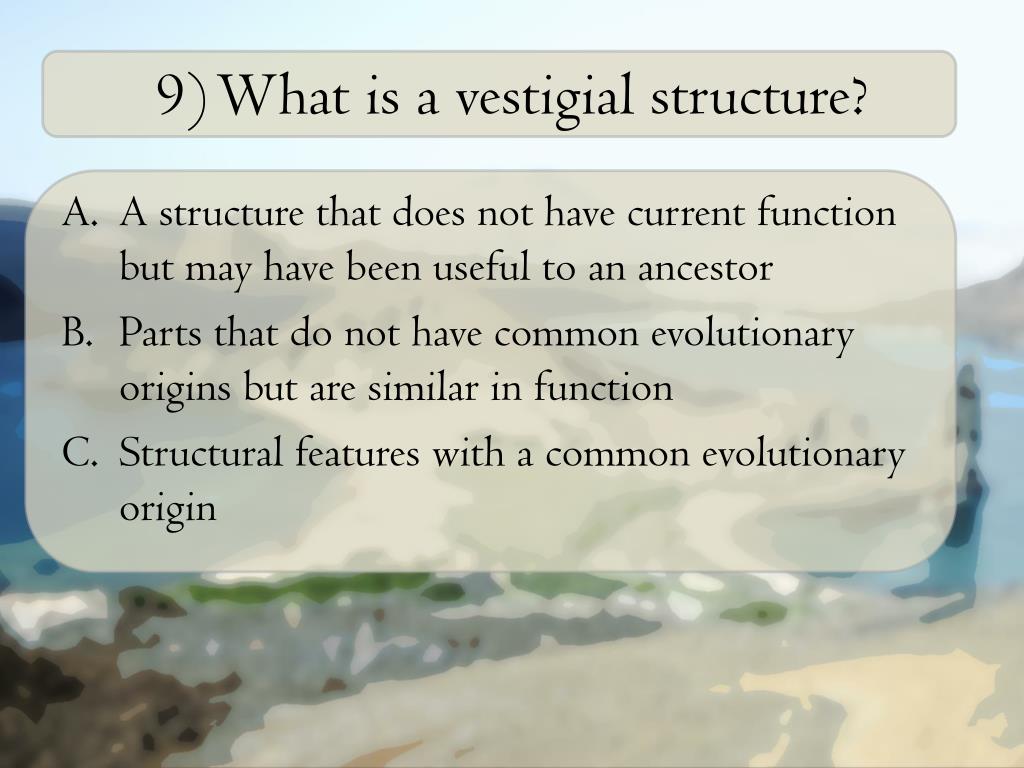 9) What is a vestigial structure?

A. A structure that does not have current function but may have been useful to an ancestor
B. Parts that do not have common evolutionary origins but are similar in function
C. Structural features with a common evolutionary origin